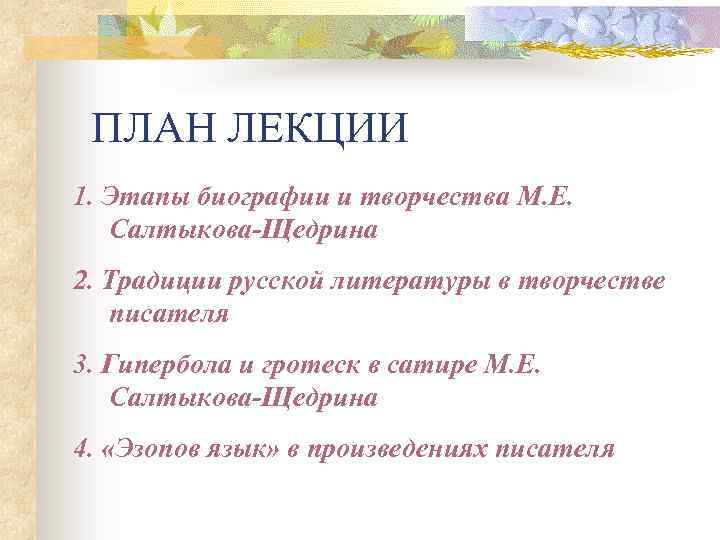 ПЛАН ЛЕКЦИИ

1. Этапы биографии и творчества М.Е. Салтыкова-Щедрина

2. Традиции русской литературы в творчестве писателя

3. Гипербола и гротеск в сатире М.Е. Салтыкова-Щедрина

4. «Эзопов язык» в произведениях писателя